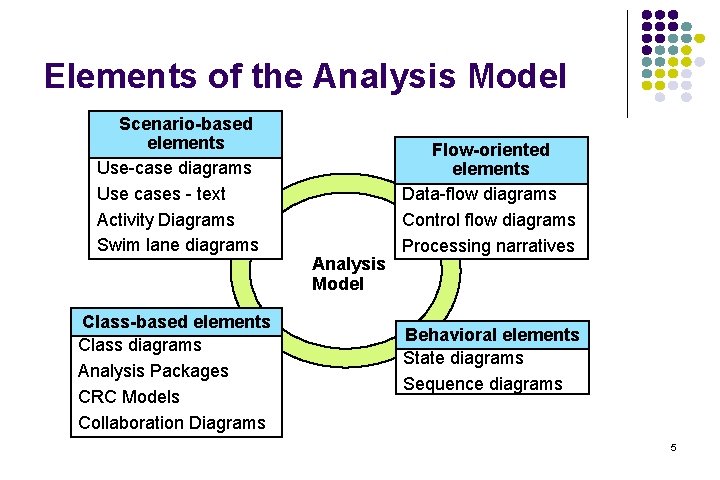 Elements of the Analysis Model

Scenario-based elements
Use-case diagrams
Use cases - text
Activity Diagrams
Swim lane diagrams

Flow-oriented elements
Data-flow diagrams
Control flow diagrams
Processing narratives

Analysis Model

Class-based elements
Class diagrams
Analysis Packages
CRC Models
Collaboration Diagrams

Behavioral elements
State diagrams
Sequence diagrams

5